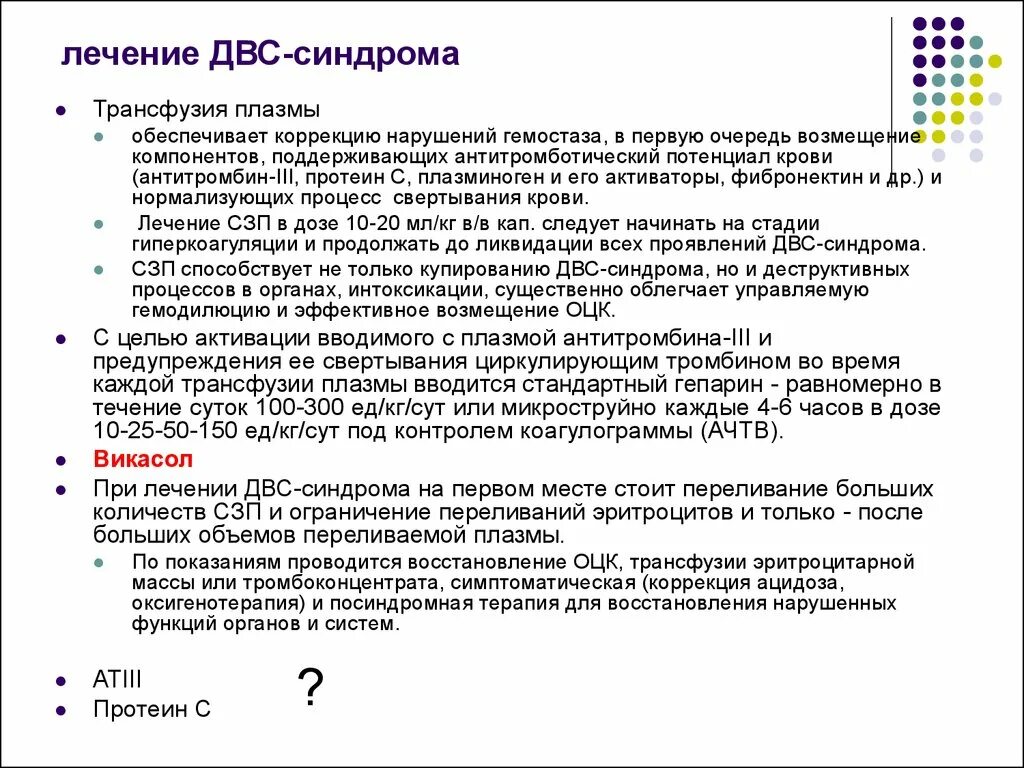 лечение ДВС-синдрома

Трансфузия плазмы

обеспечивает коррекцию нарушений гемостаза, в первую очередь возмещение компонентов, поддерживающих антитромботический потенциал крови (антитромбин-III, протеин С, плазминоген и его активаторы, фибронектин и др.) и нормализующих процесс свертывания крови.

Лечение СЗП в дозе 10-20 мл/кг в/в кап. следует начинать на стадии гиперкоагуляции и продолжать до ликвидации всех проявлений ДВС-синдрома.

СЗП способствует не только купированию ДВС-синдрома, но и деструктивных процессов в органах, интоксикации, существенно облегчает управляемую гемодилюцию и эффективное возмещение ОЦК.

С целью активации вводимого с плазмой антитромбина-III и предупреждения ее свертывания циркулирующим тромбином во время каждой трансфузии плазмы вводится стандартный гепарин - равномерно в течение суток 100-300 ед/кг/сут или микроструйно каждые 4-6 часов в дозе 10-25-50-150 ед/кг/сут под контролем коагулограммы (АЧТВ).

Викасол

При лечении ДВС-синдрома на первом месте стоит переливание больших количеств СЗП и ограничение переливаний эритроцитов и только - после больших объемов переливаемой плазмы.

По показаниям проводится восстановление ОЦК, трансфузии эритроцитарной массы или тромбоконцентрата, симптоматическая (коррекция ацидоза, оксигенотерапия) и посиндромная терапия для восстановления нарушенных функций органов и систем.

АТIII

Протеин С

?